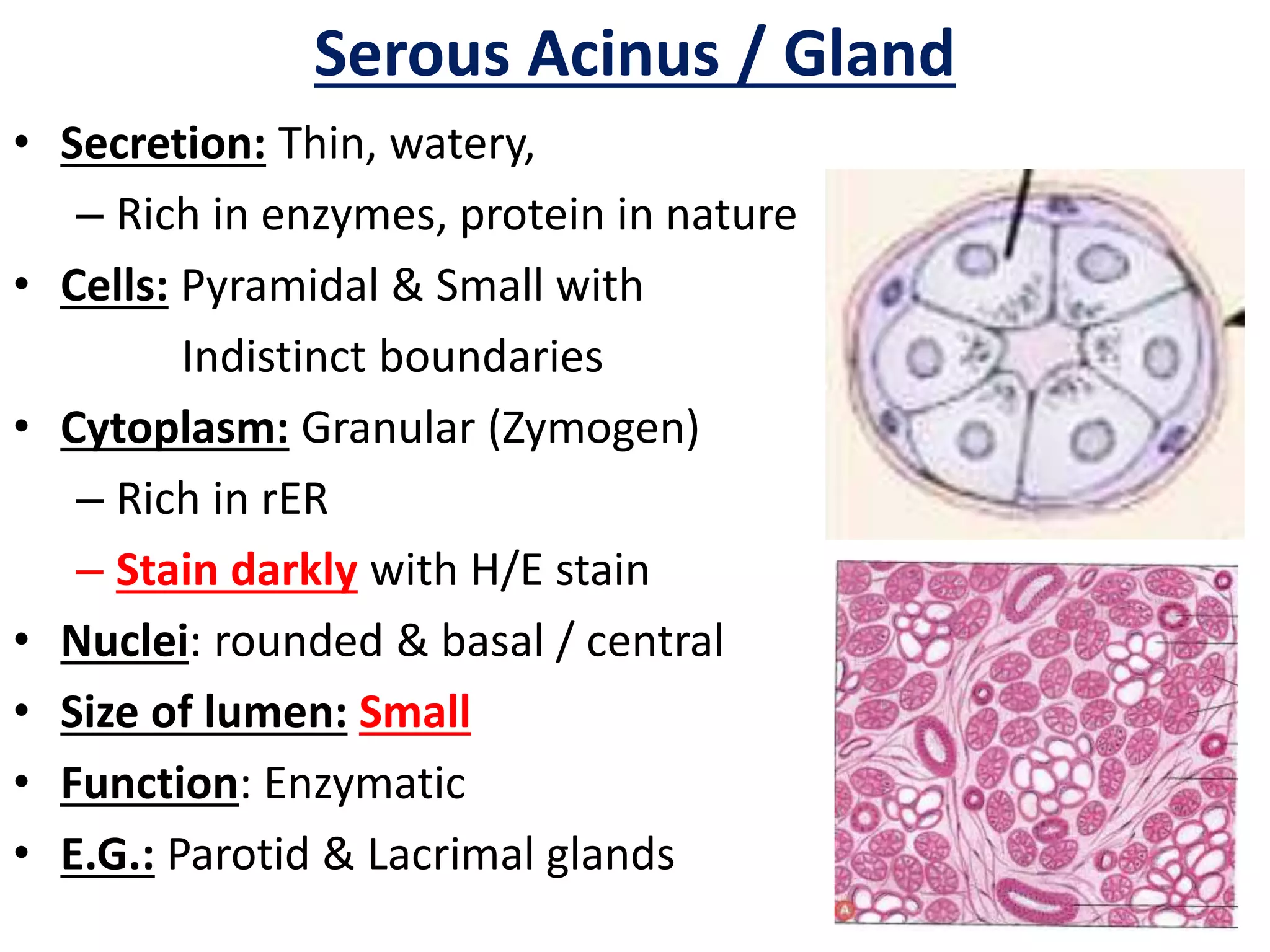 Serous Acinus / Gland

• Secretion: Thin, watery,
– Rich in enzymes, protein in nature
• Cells: Pyramidal & Small with Indistinct boundaries
• Cytoplasm: Granular (Zymogen)
– Rich in rER
– Stain darkly with H/E stain
• Nuclei: rounded & basal / central
• Size of lumen: Small
• Function: Enzymatic
• E.G.: Parotid & Lacrimal glands

A